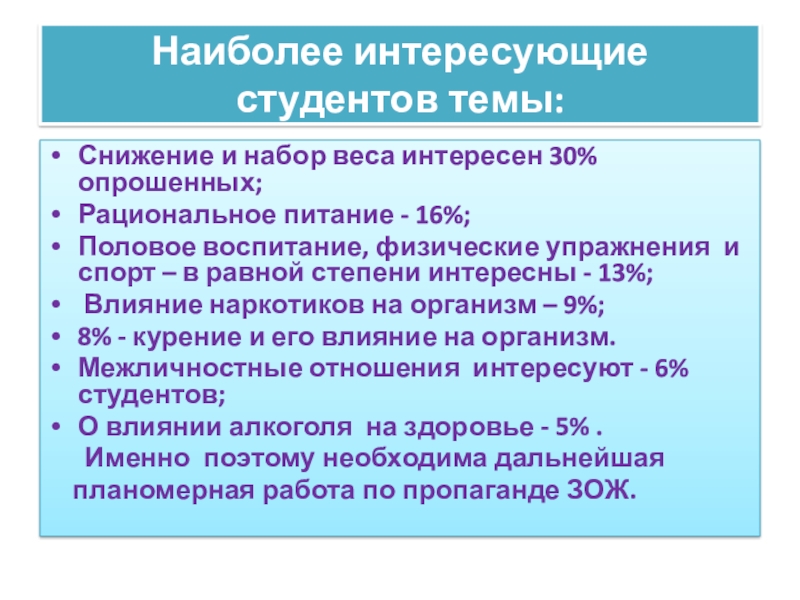 Наиболее интересующие студентов темы:

• Снижение и набор веса интересен 30% опрошенных;
• Рациональное питание - 16%;
• Половое воспитание, физические упражнения и спорт – в равной степени интересны - 13%;
• Влияние наркотиков на организм – 9%;
• 8% - курение и его влияние на организм.
• Межличностные отношения интересуют - 6% студентов;
• О влиянии алкоголя на здоровье - 5% .

Именно поэтому необходима дальнейшая планомерная работа по пропаганде ЗОЖ.